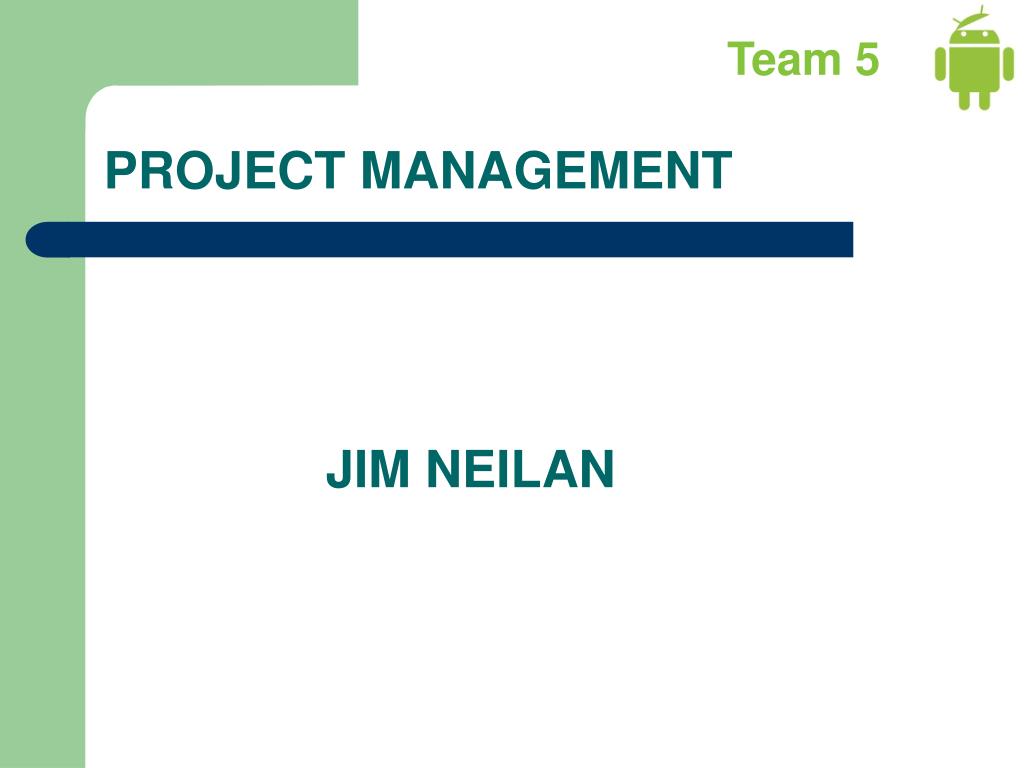 Team 5

PROJECT MANAGEMENT

JIM NEILAN